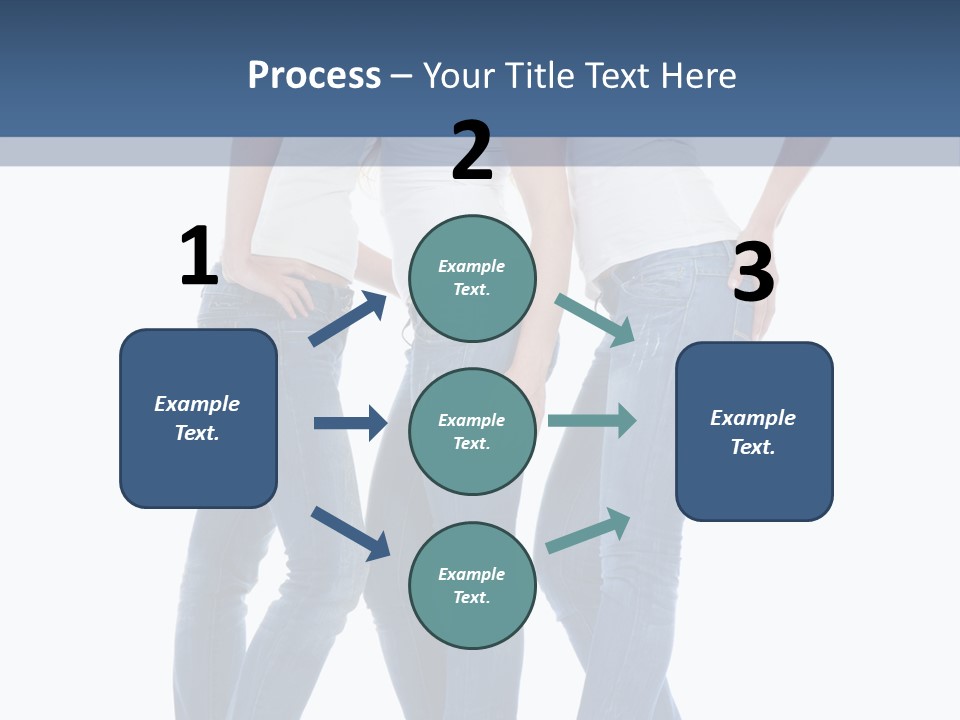 Process – Your Title Text Here

1

Example Text.

2

Example Text.

Example Text.

Example Text.

3

Example Text.